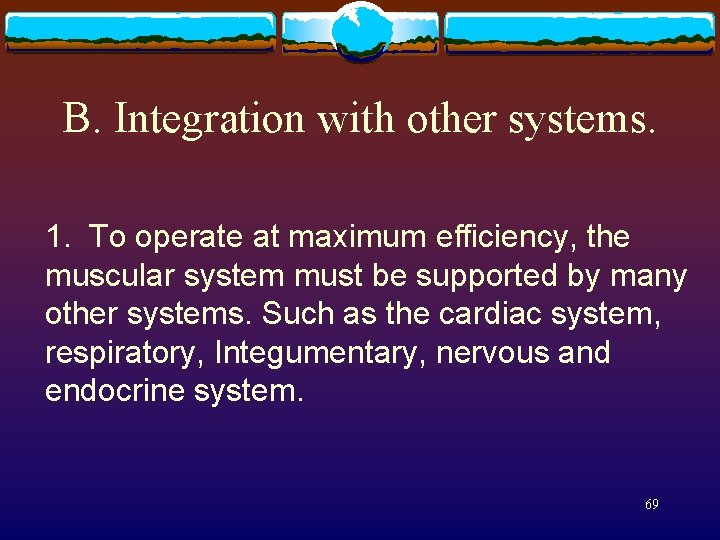 B. Integration with other systems.

1. To operate at maximum efficiency, the muscular system must be supported by many other systems. Such as the cardiac system, respiratory, Integumentary, nervous and endocrine system.

69